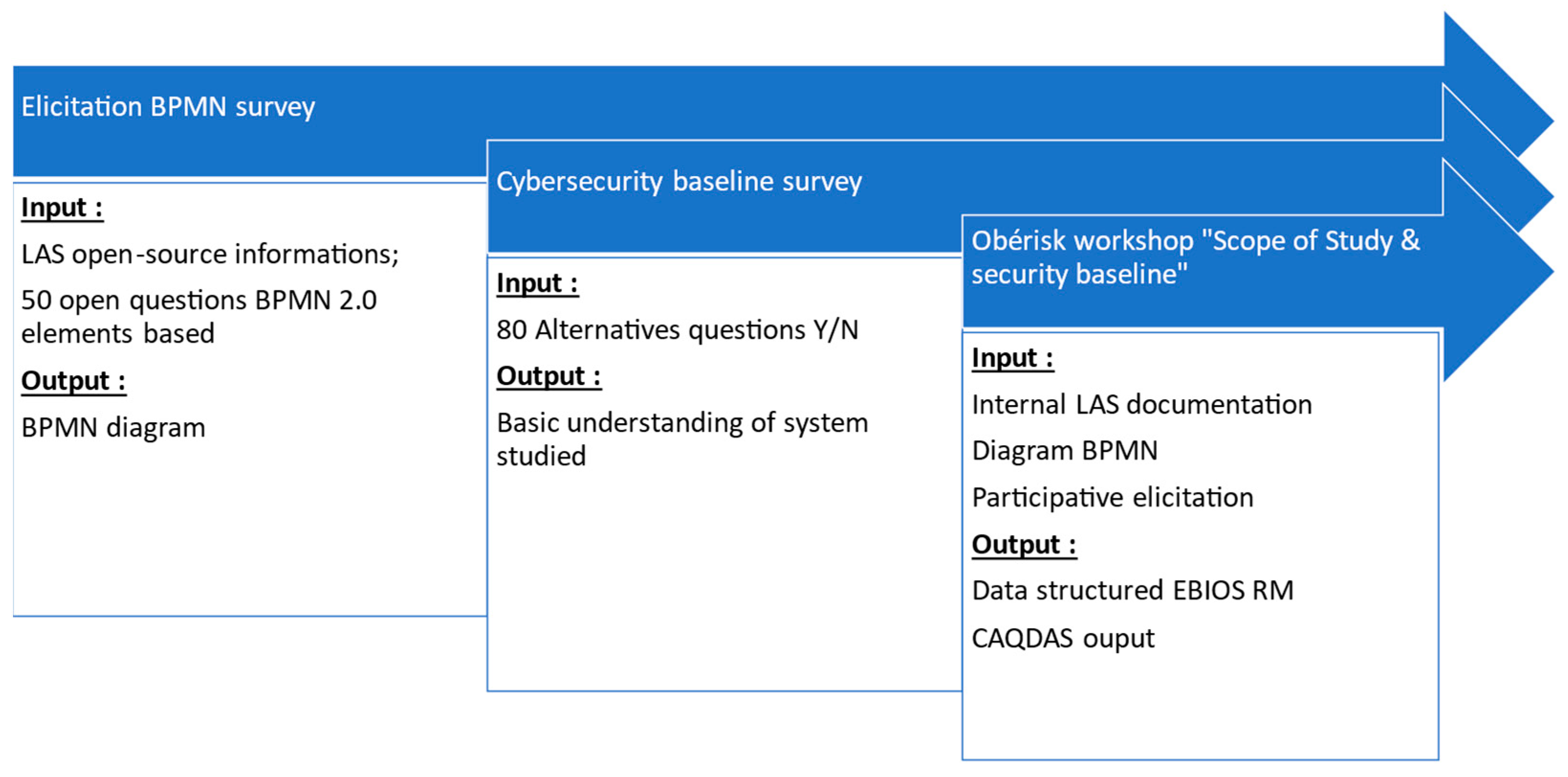 Elicitation BPMN survey

Input :

LAS open-source informations;

50 open questions BPMN 2.0 elements based

Output :

BPMN diagram

Cybersecurity baseline survey

Input :

80 Alternatives questions Y/N

Output :

Basic understanding of system studied

Obérisk workshop "Scope of Study & security baseline"

Input :

Internal LAS documentation

Diagram BPMN

Participative elicitation

Output :

Data structured EBIOS RM

CAQDAS ouput